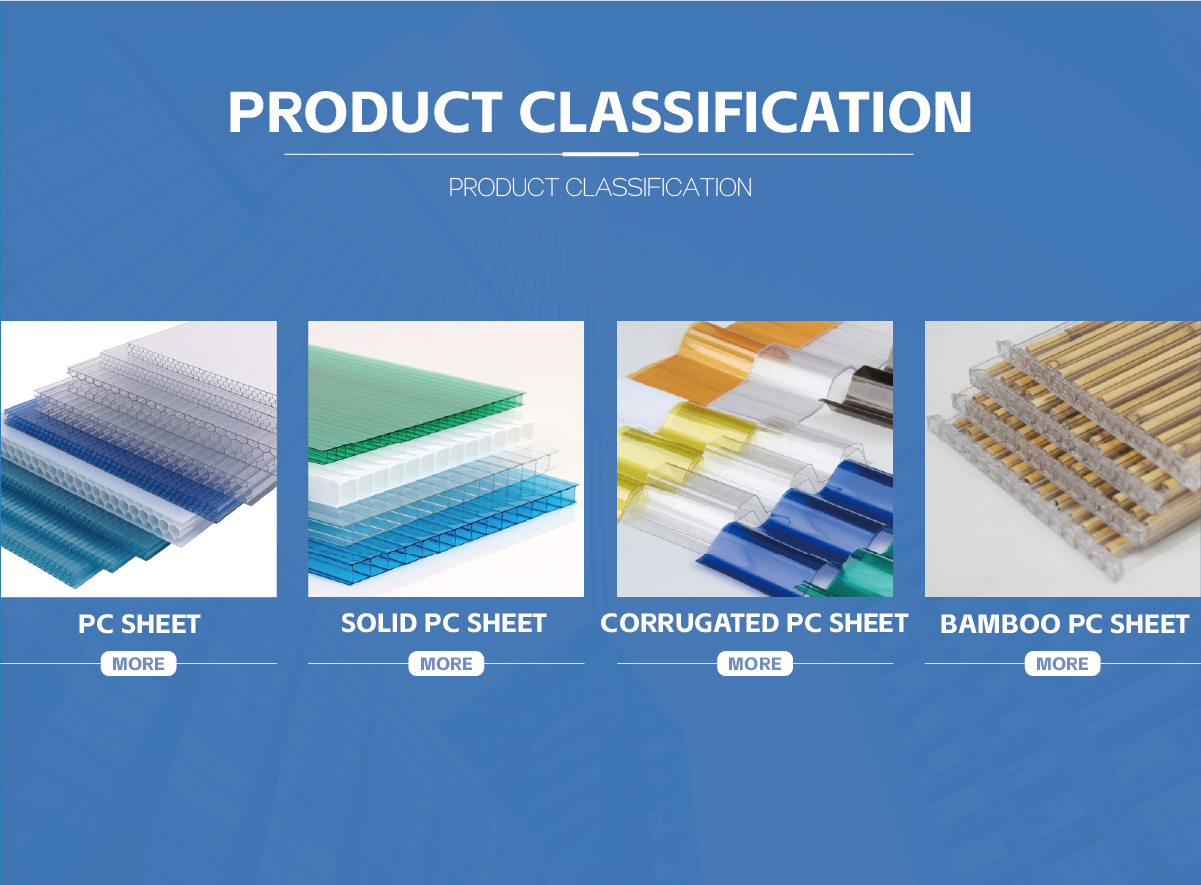 PRODUCT CLASSIFICATION

PRODUCT CLASSIFICATION

PC SHEET

MORE

SOLID PC SHEET

MORE

CORRUGATED PC SHEET

MORE

BAMBOO PC SHEET

MORE